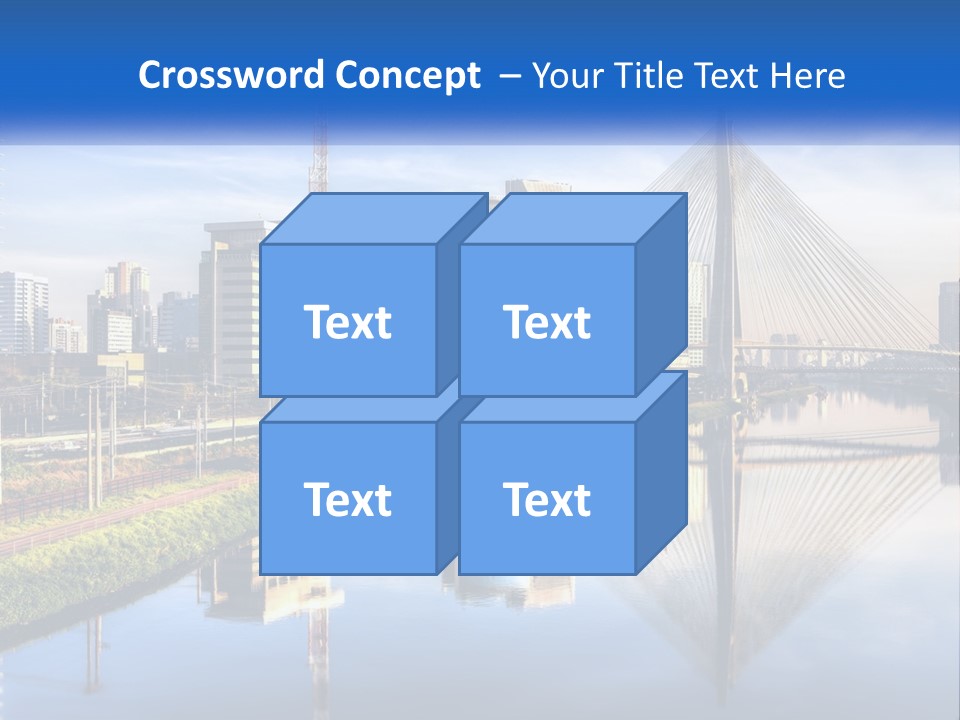 Crossword Concept – Your Title Text Here

Text

Text

Text

Text